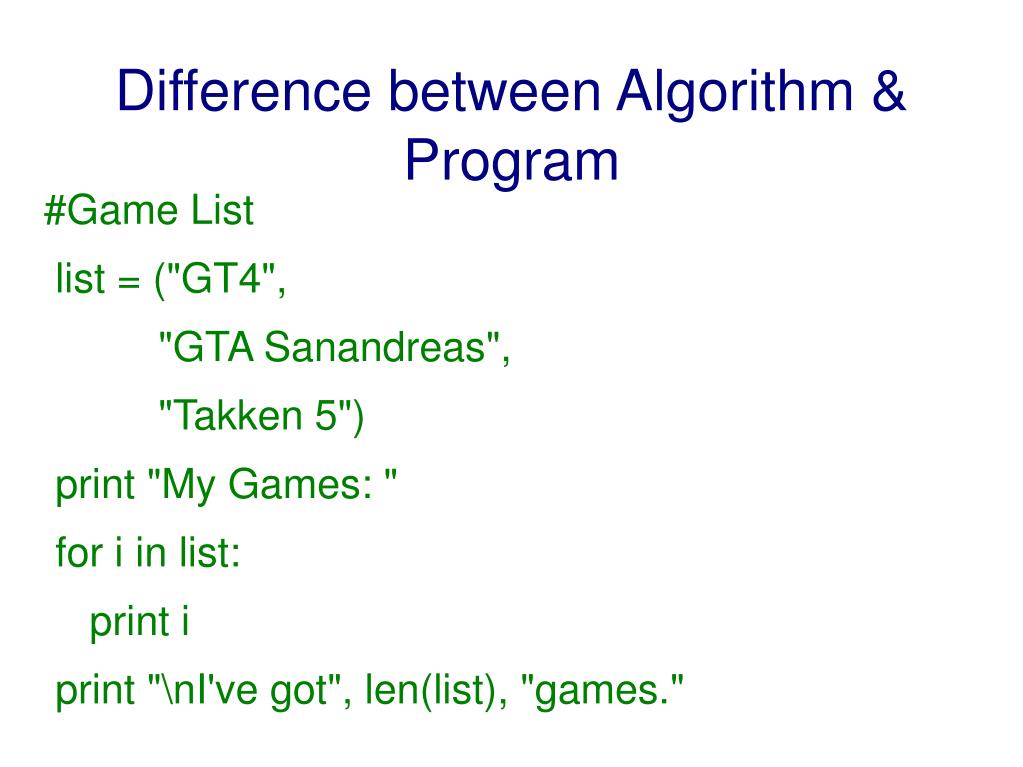 Difference between Algorithm & Program

#Game List
list = ("GT4",
"GTA Sanandreas",
"Takken 5")
print "My Games: "
for i in list:
print i
print "\nI've got", len(list), "games."